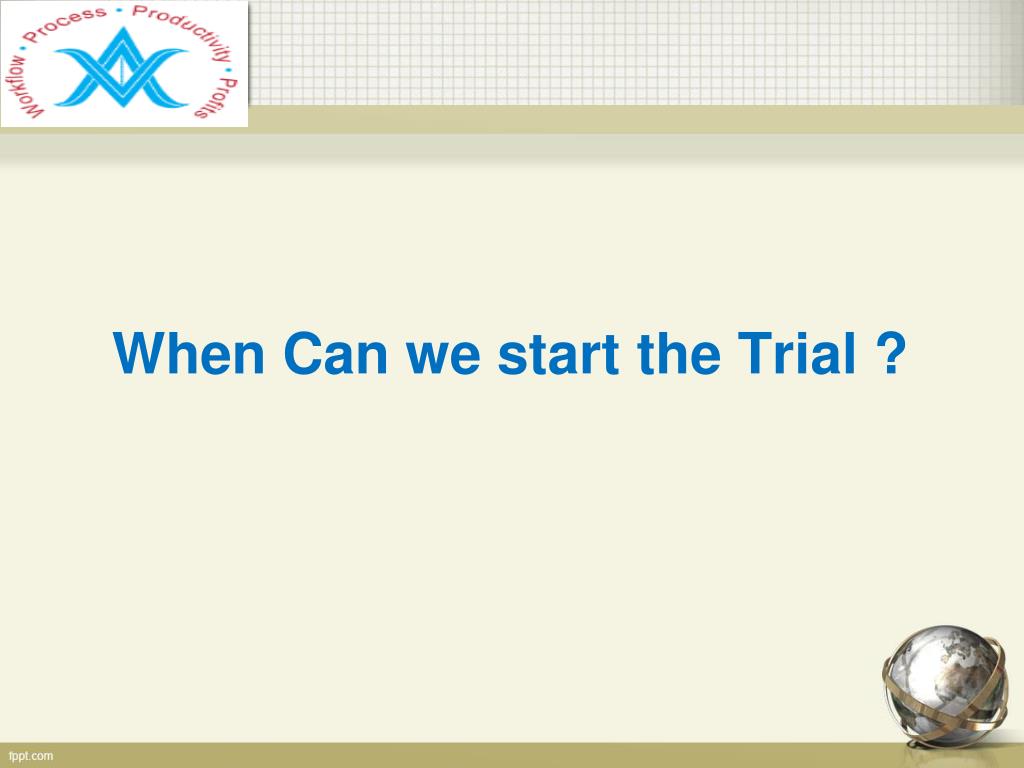 Workflow • Process • Productivity • Profits

When Can we start the Trial ?

fppt.com